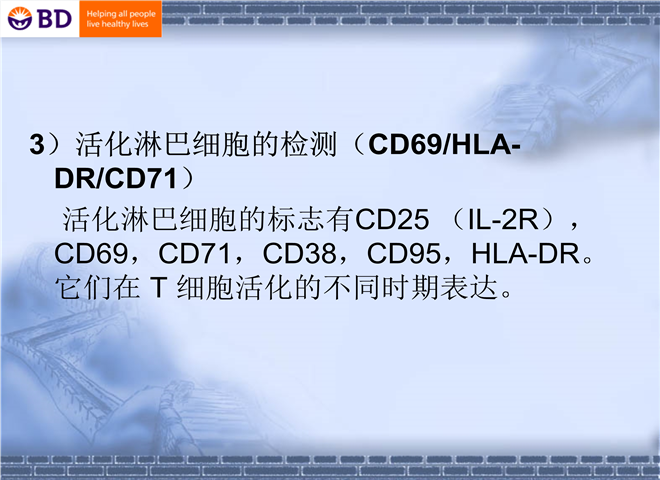 BD

Helping all people live healthy lives

3）活化淋巴细胞的检测（CD69/HLA-DR/CD71）

活化淋巴细胞的标志有CD25 （IL-2R），CD69，CD71，CD38，CD95，HLA-DR。它们在 T 细胞活化的不同时期表达。